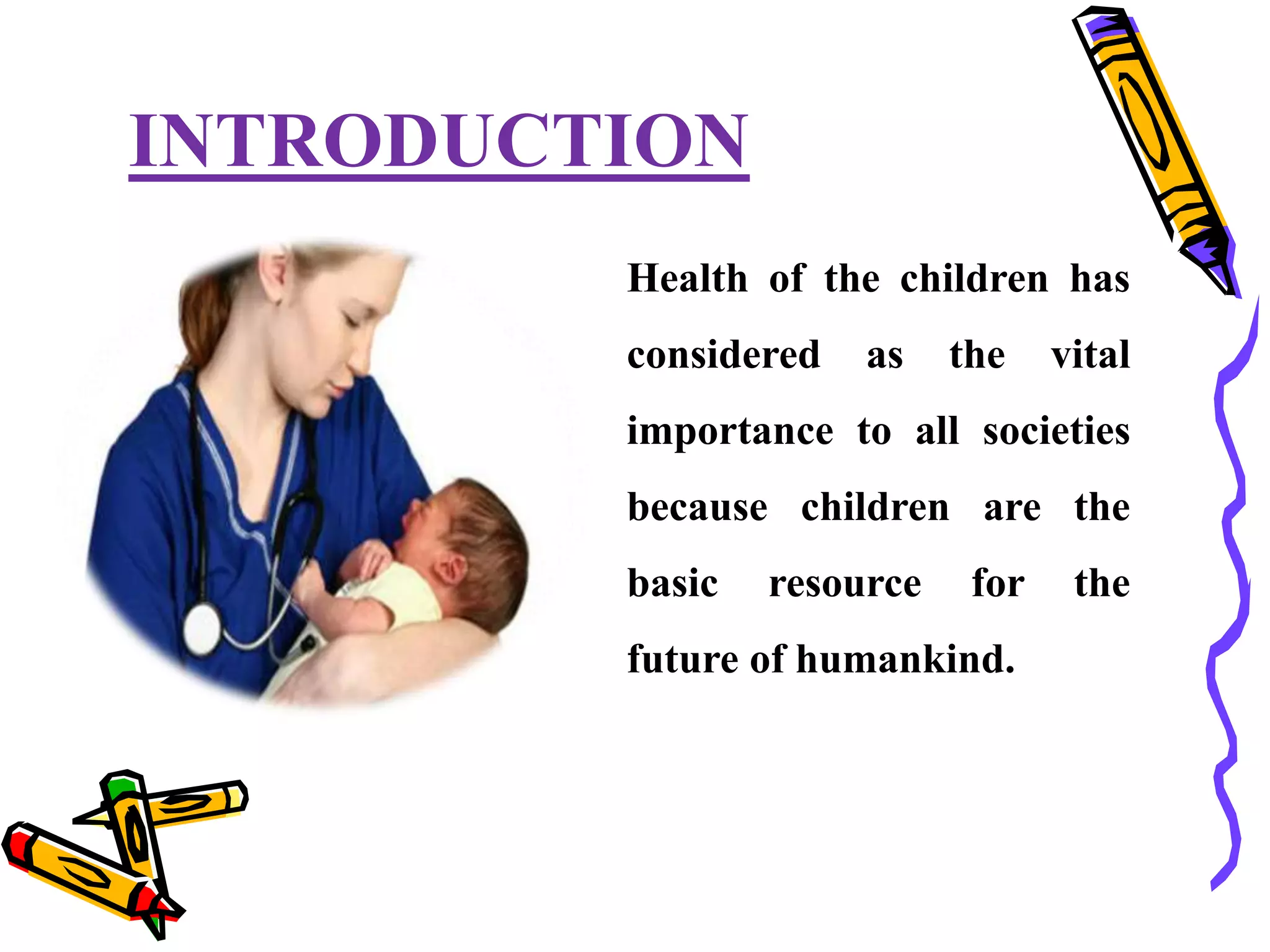 INTRODUCTION

Health of the children has considered as the vital importance to all societies because children are the basic resource for the future of humankind.